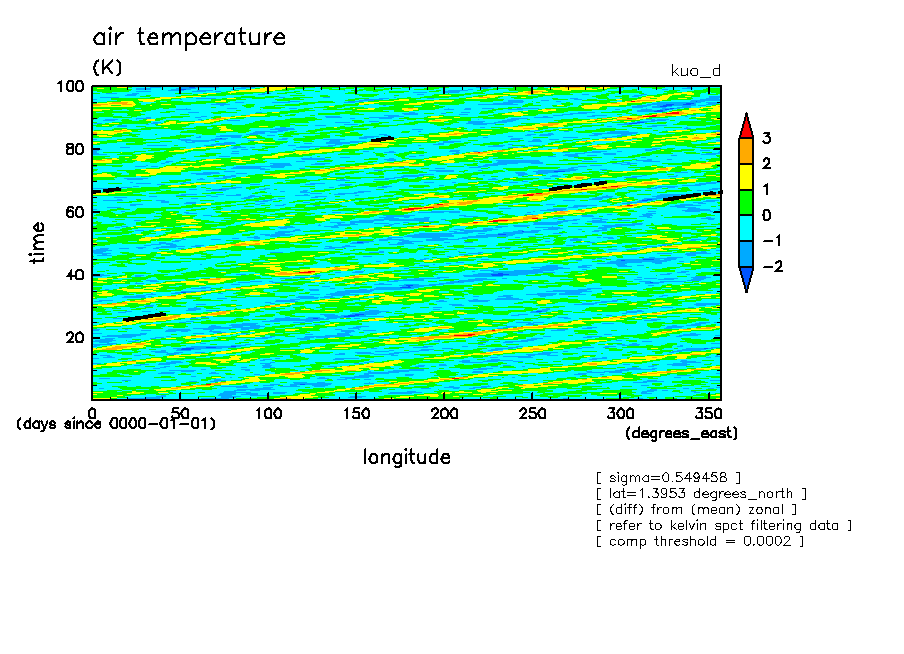 air temperature
(K)
kuo_d

100
80
60
40
20
time

3
2
1
0
−1
−2

0
50
100
150
200
250
300
350
(days since 0000-01-01)
(degrees_east)
longitude

[ sigma=0.549458 ]
[ lat=1.3953 degrees_north ]
[ (diff) from (mean) zonal ]
[ refer to kelvin spct filtering data ]
[ comp threshold = 0.0002 ]